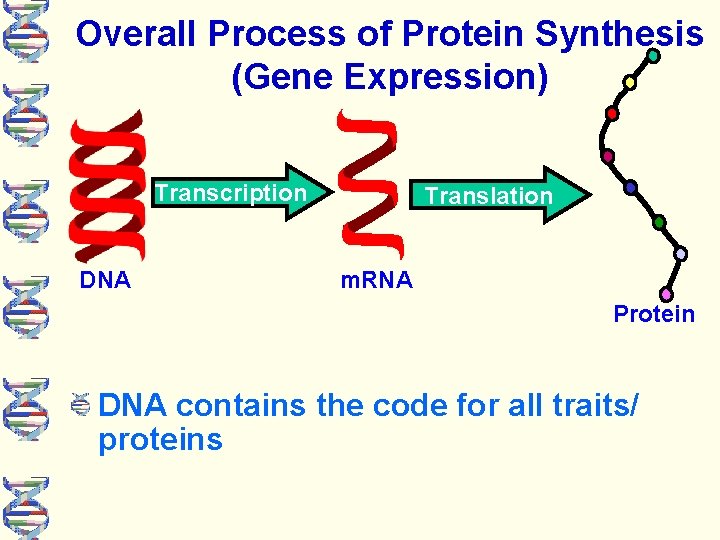 Overall Process of Protein Synthesis (Gene Expression)

Transcription

Translation

DNA

mRNA

Protein

DNA contains the code for all traits/ proteins